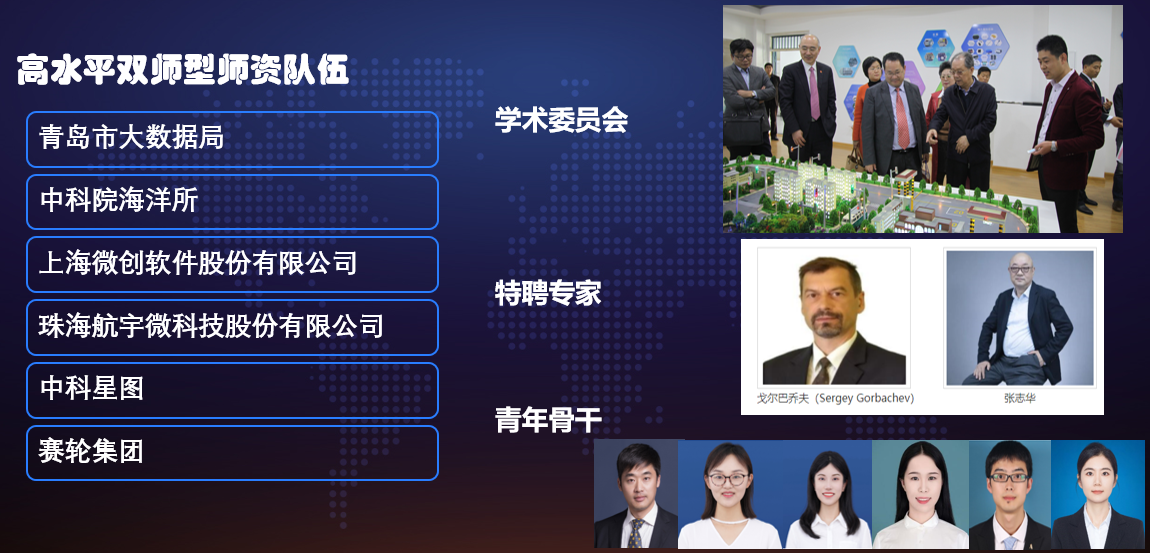 高水平双师型师资队伍

青岛市大数据局

中科院海洋所

上海微创软件股份有限公司

珠海航宇微科技股份有限公司

中科星图

赛轮集团

学术委员会

特聘专家

戈尔巴乔夫（Sergey Gorbachev）

张志华

青年骨干